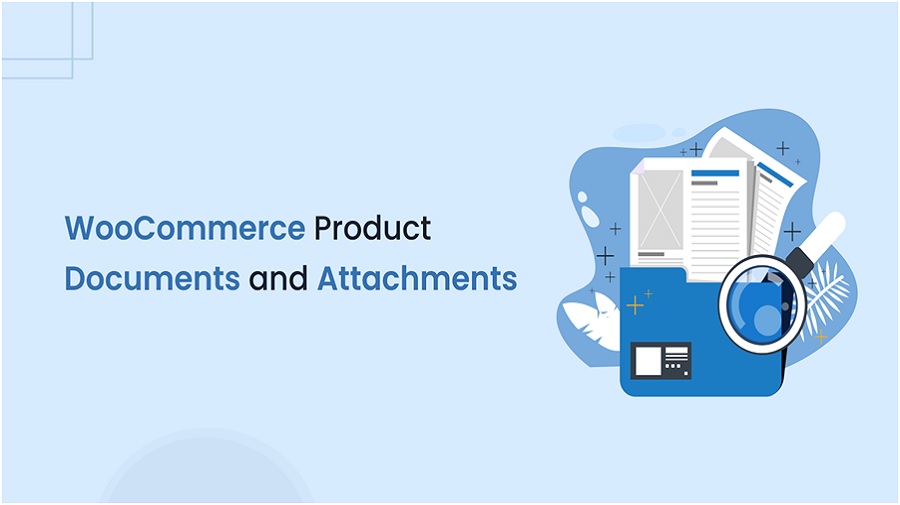 WooCommerce Product Documents and Attachments